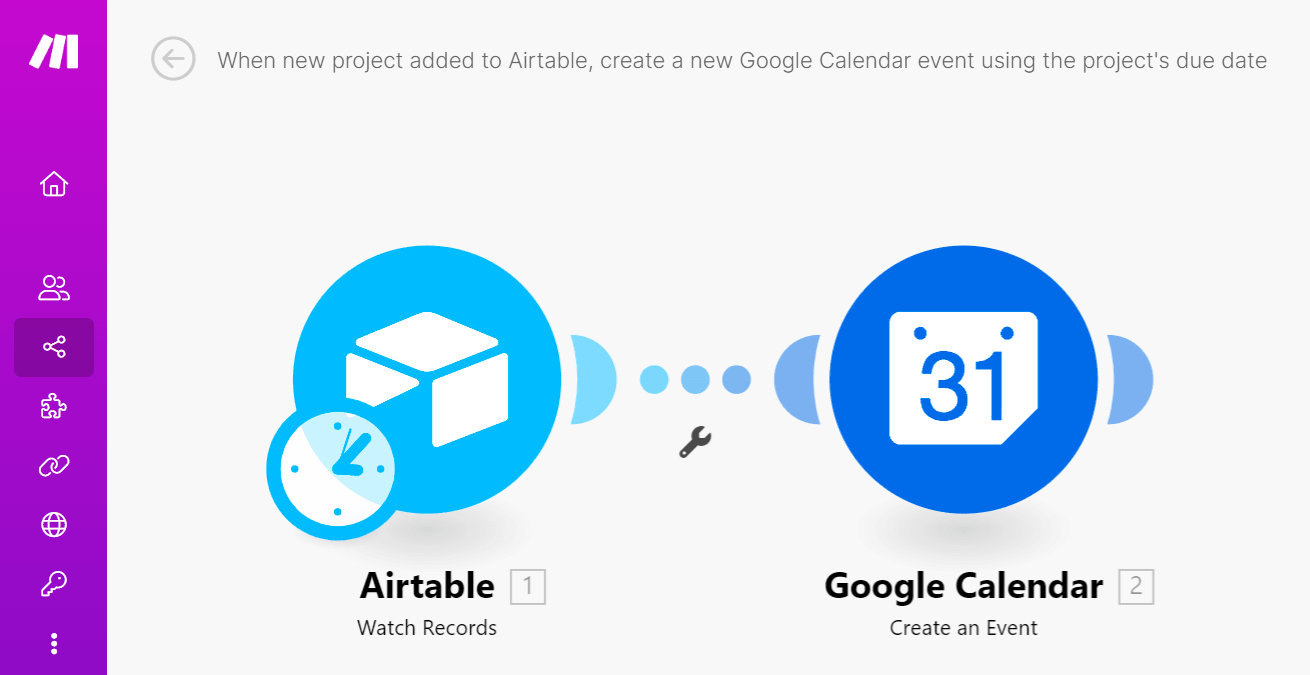 When new project added to Airtable, create a new Google Calendar event using the project's due date

31

Airtable 1
Watch Records

Google Calendar 2
Create an Event